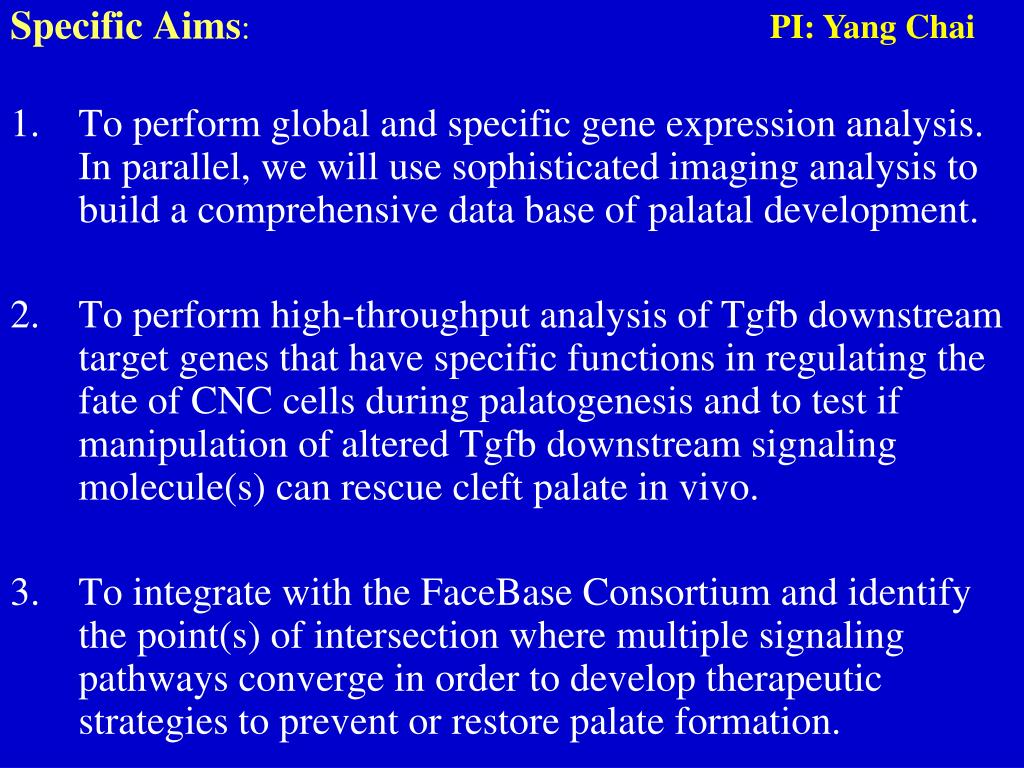 Specific Aims: PI: Yang Chai

1. To perform global and specific gene expression analysis. In parallel, we will use sophisticated imaging analysis to build a comprehensive data base of palatal development.

2. To perform high-throughput analysis of Tgfb downstream target genes that have specific functions in regulating the fate of CNC cells during palatogenesis and to test if manipulation of altered Tgfb downstream signaling molecule(s) can rescue cleft palate in vivo.

3. To integrate with the FaceBase Consortium and identify the point(s) of intersection where multiple signaling pathways converge in order to develop therapeutic strategies to prevent or restore palate formation.